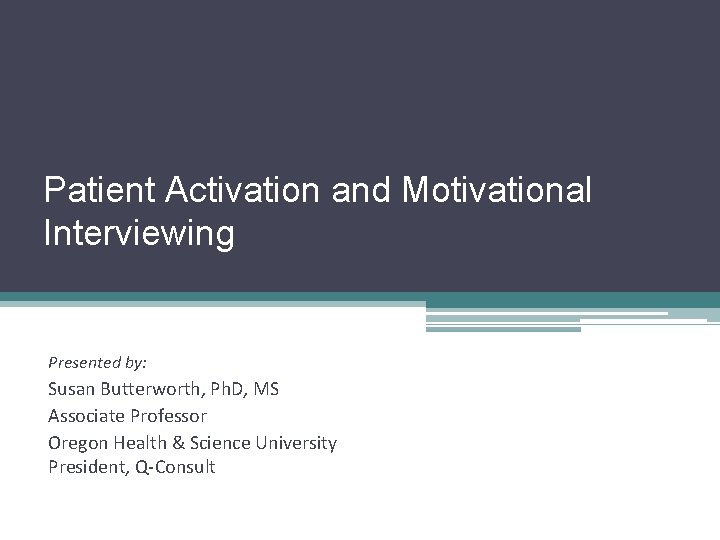 Patient Activation and Motivational Interviewing

Presented by:

Susan Butterworth, PhD, MS

Associate Professor

Oregon Health & Science University
President, Q-Consult